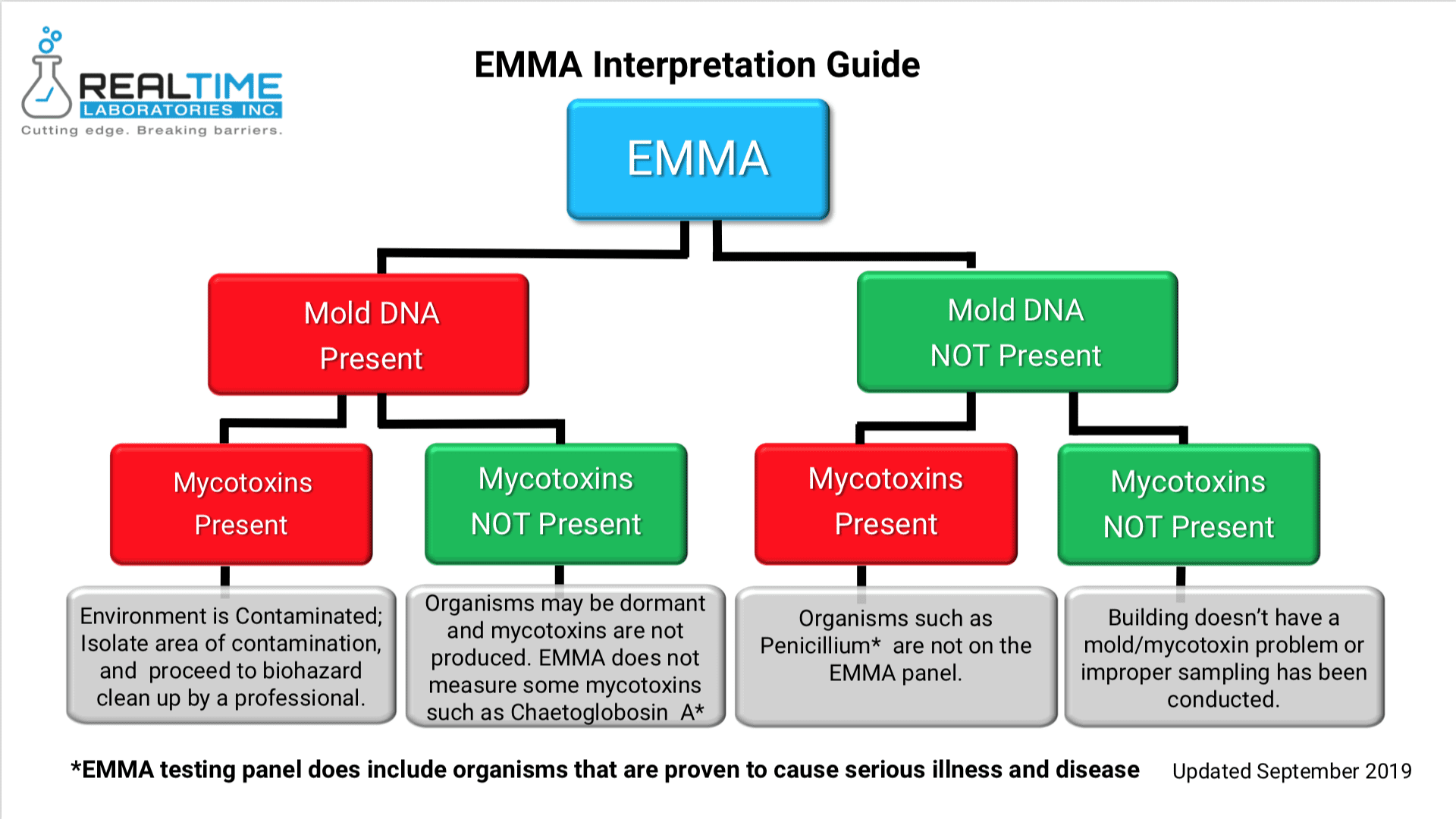 REALTIME
LABORATORIES INC.
Cutting edge. Breaking barriers.

EMMA Interpretation Guide

EMMA

Mold DNA Present

Mold DNA NOT Present

Mycotoxins Present

Mycotoxins NOT Present

Mycotoxins Present

Mycotoxins NOT Present

Environment is Contaminated; Isolate area of contamination, and proceed to biohazard clean up by a professional.

Organisms may be dormant and mycotoxins are not produced. EMMA does not measure some mycotoxins such as Chaetoglobosin A*

Organisms such as Penicillium* are not on the EMMA panel.

Building doesn't have a mold/mycotoxin problem or improper sampling has been conducted.

*EMMA testing panel does include organisms that are proven to cause serious illness and disease

Updated September 2019